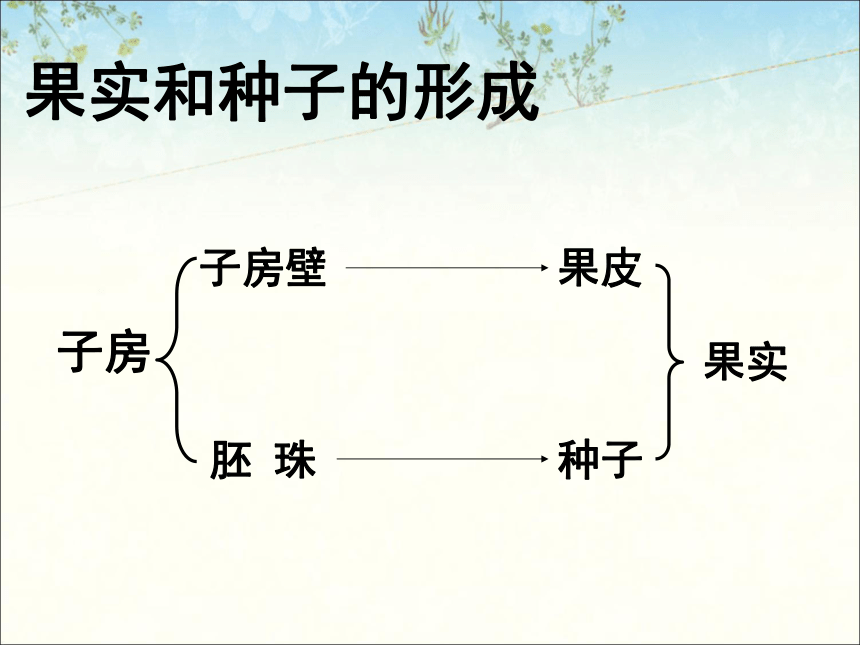 果实和种子的形成

子房

子房壁 果皮

胚 珠 种子

果实